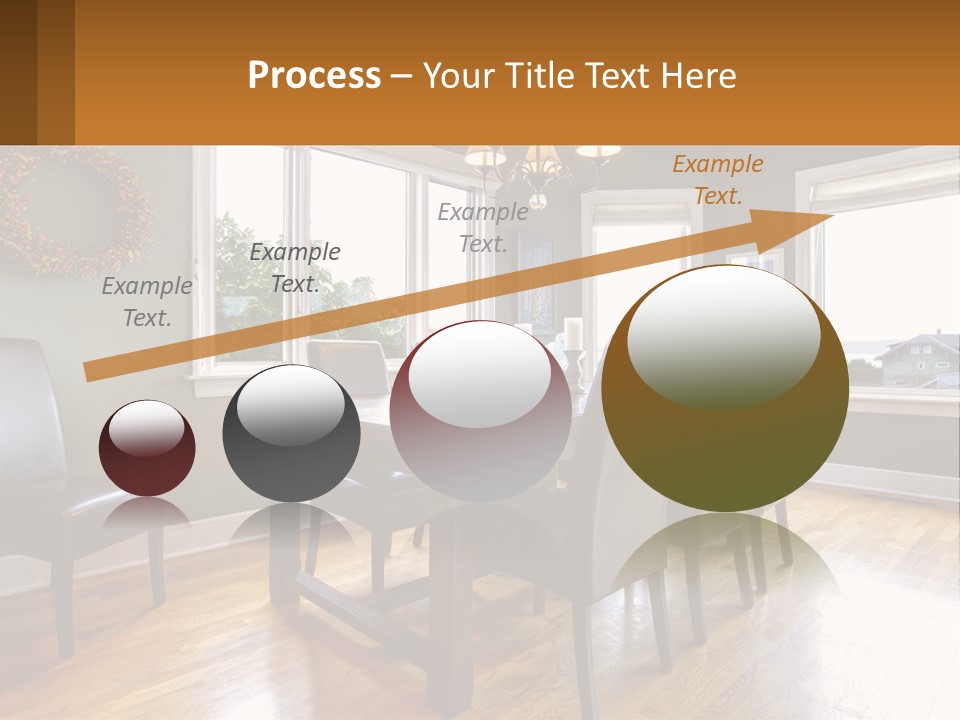 Process – Your Title Text Here

Example Text.

Example Text.

Example Text.

Example Text.